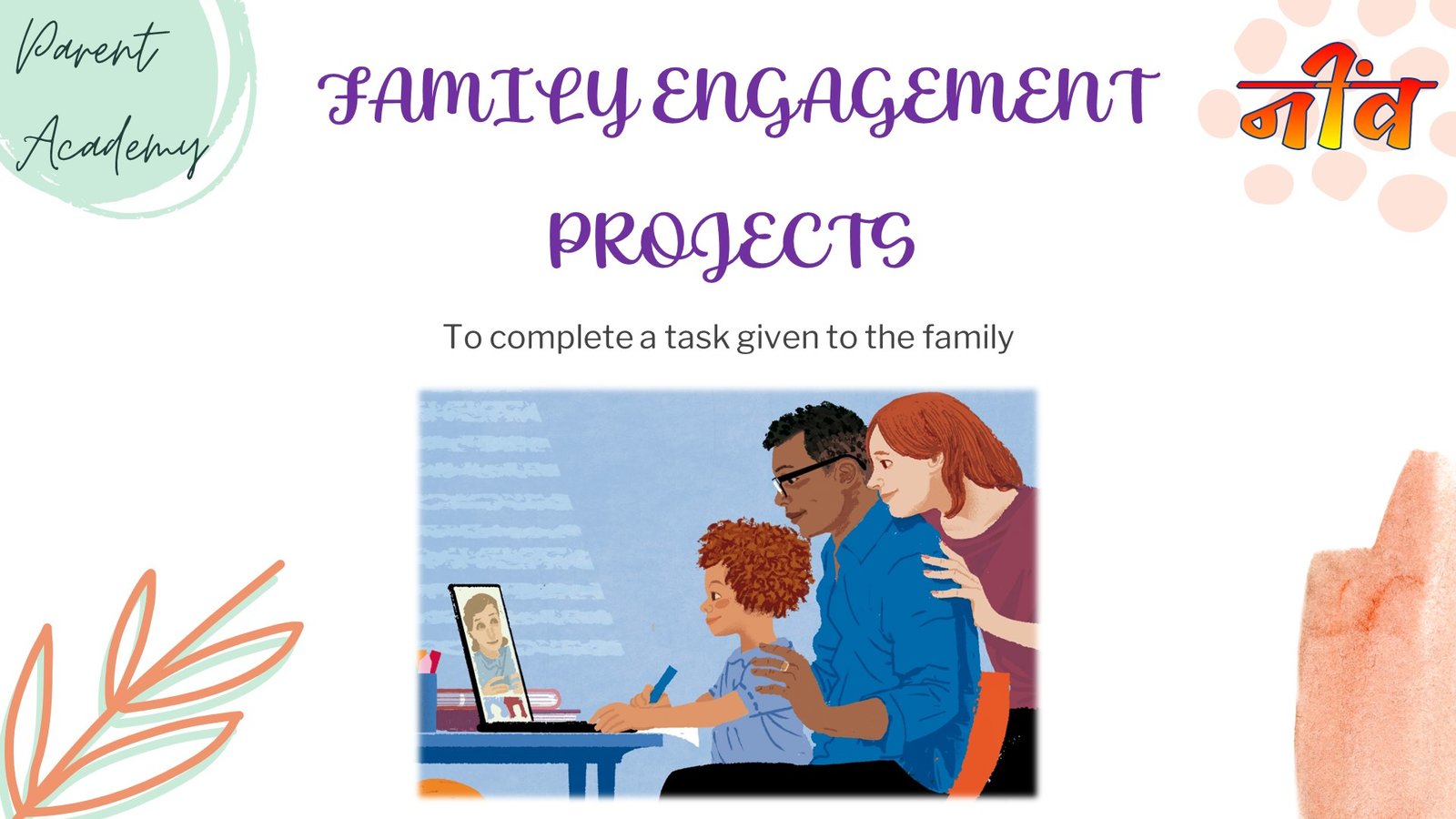 Parent Academy

FAMILY ENGAGEMENT PROJECTS

नींव

To complete a task given to the family